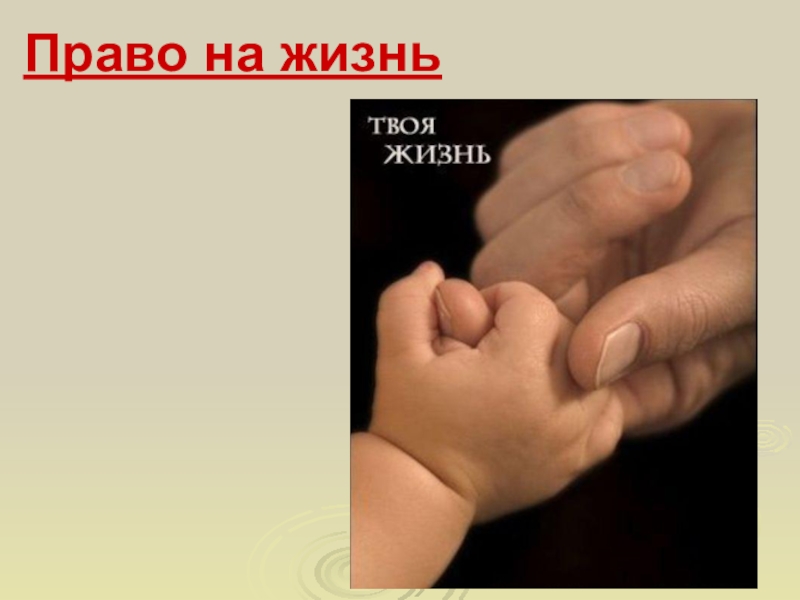 Право на жизнь

ТВОЯ
ЖИЗНЬ